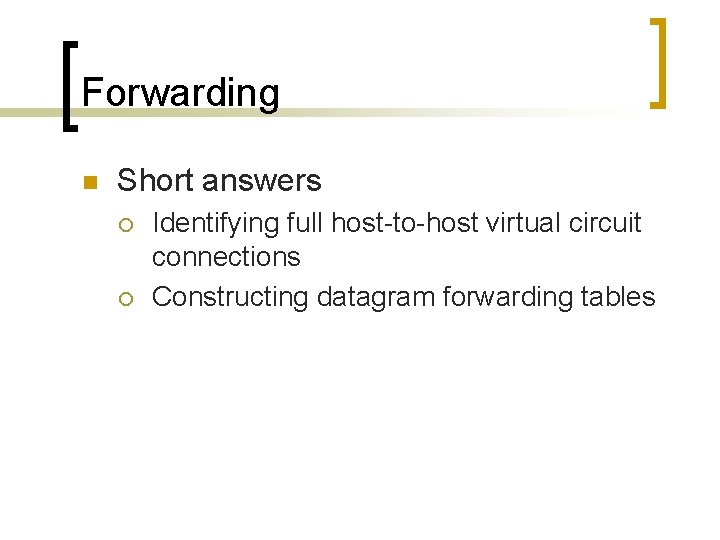 Forwarding

Short answers

Identifying full host-to-host virtual circuit connections

Constructing datagram forwarding tables